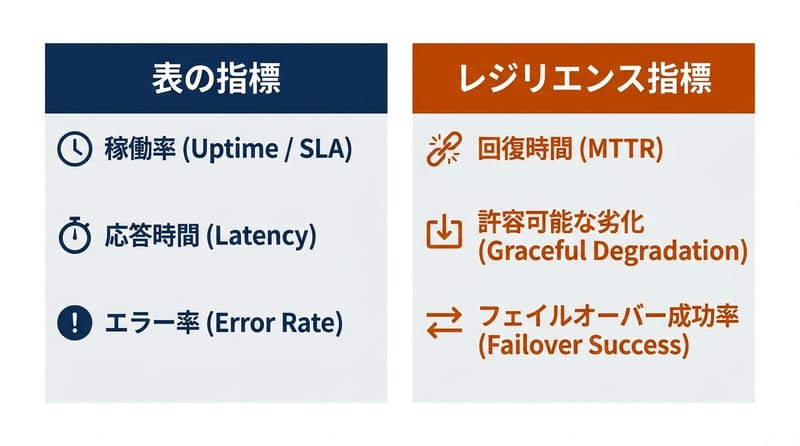 表の指標

稼働率 (Uptime / SLA)

応答時間 (Latency)

エラー率 (Error Rate)

レジリエンス指標

回復時間 (MTTR)

許容可能な劣化 (Graceful Degradation)

フェイルオーバー成功率 (Failover Success)